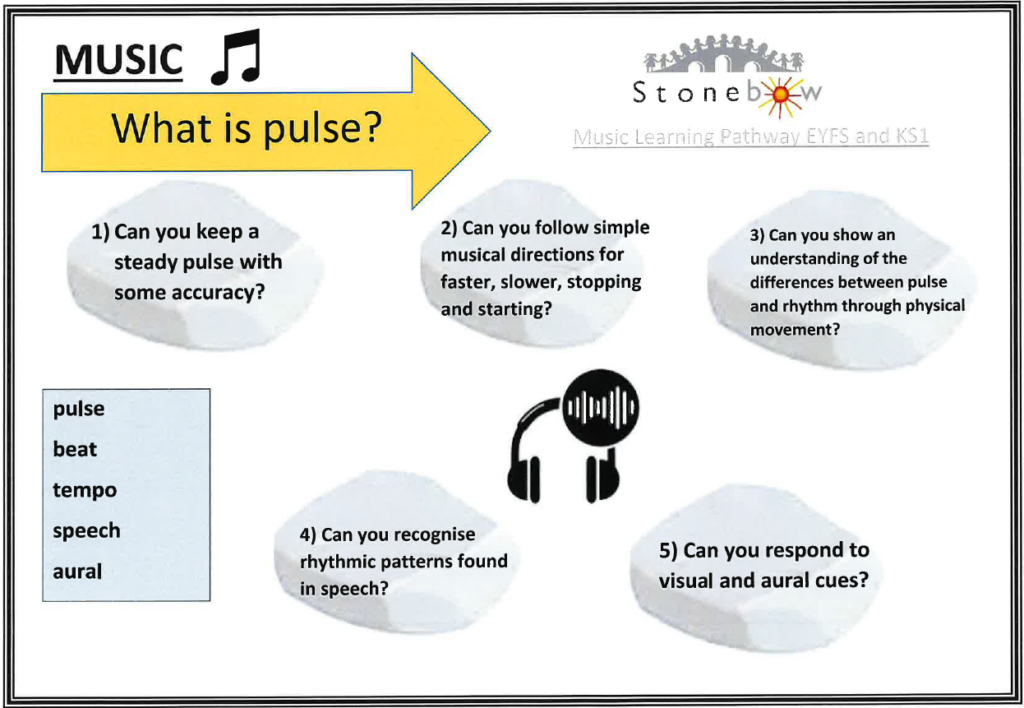 MUSIC

What is pulse?

Stonebow

Music Learning Pathway EYFS and KS1

1) Can you keep a steady pulse with some accuracy?

2) Can you follow simple musical directions for faster, slower, stopping and starting?

3) Can you show an understanding of the differences between pulse and rhythm through physical movement?

pulse
beat
tempo
speech
aural

4) Can you recognise rhythmic patterns found in speech?

5) Can you respond to visual and aural cues?